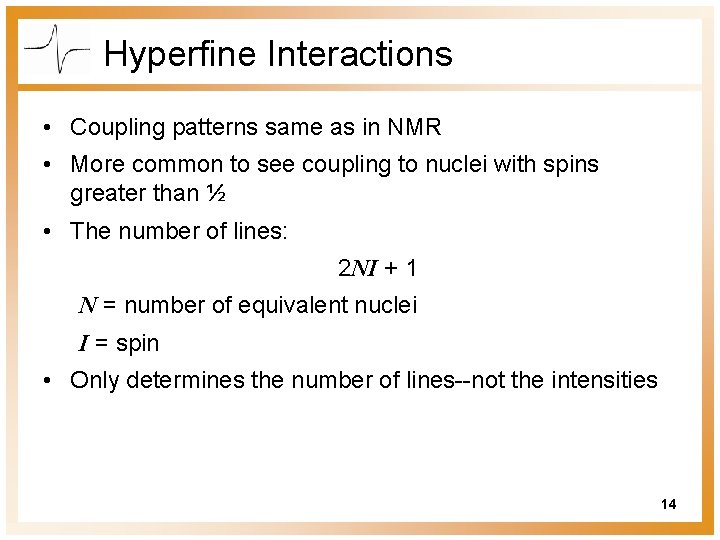 Hyperfine Interactions

• Coupling patterns same as in NMR

• More common to see coupling to nuclei with spins greater than ½

• The number of lines:

$2NI + 1$

$N$ = number of equivalent nuclei

$I$ = spin

• Only determines the number of lines--not the intensities

14